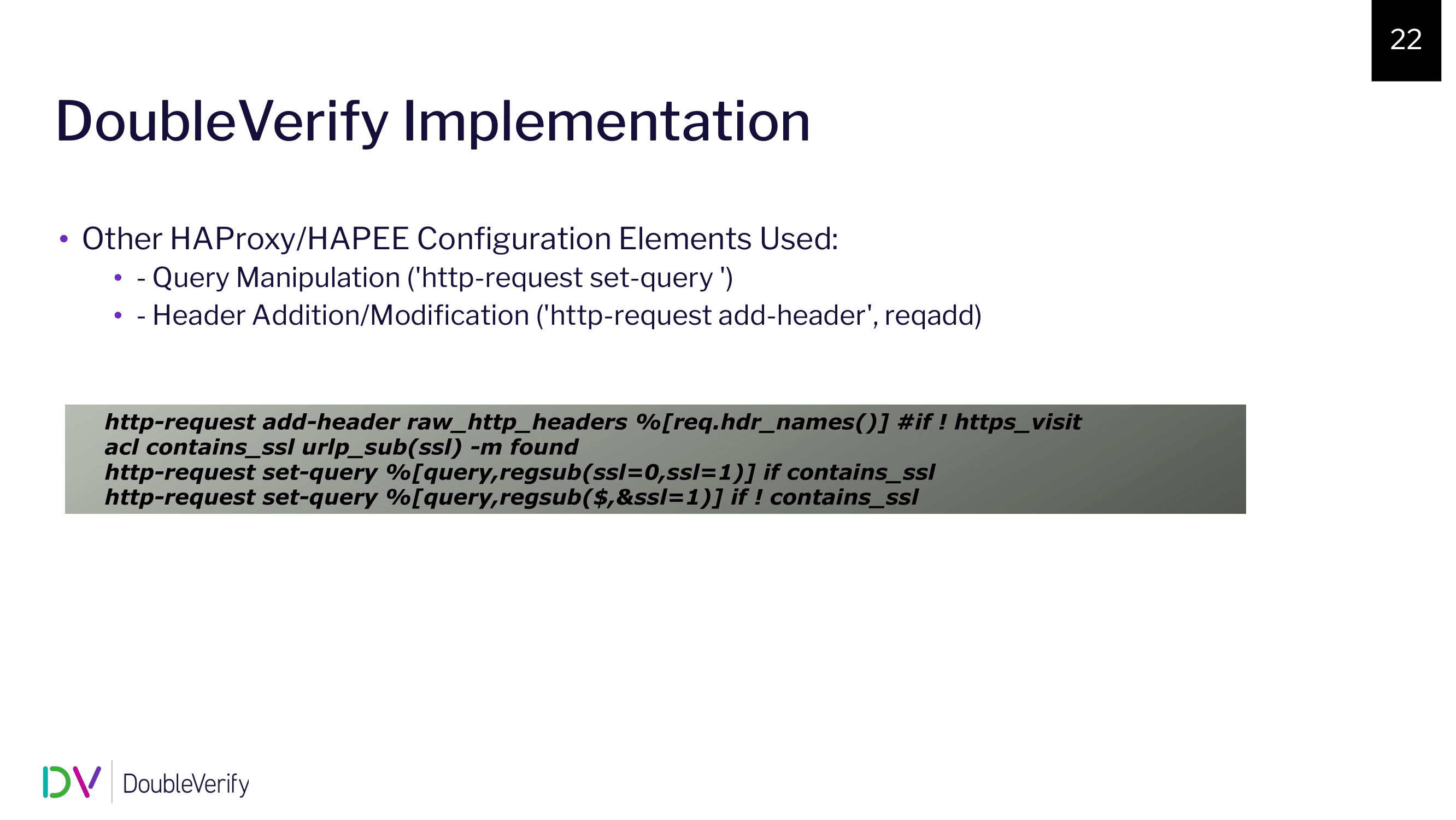 22

DoubleVerify Implementation

• Other HAProxy/HAPEE Configuration Elements Used:
  • - Query Manipulation ('http-request set-query ')
  • - Header Addition/Modification ('http-request add-header', reqadd)

http-request add-header raw_http_headers %[req.hdr_names()] #if ! https_visit
acl contains_ssl urlp_sub(ssl) -m found
http-request set-query %[query,regsub(ssl=0,ssl=1)] if contains_ssl
http-request set-query %[query,regsub($,&ssl=1)] if ! contains_ssl

DV DoubleVerify